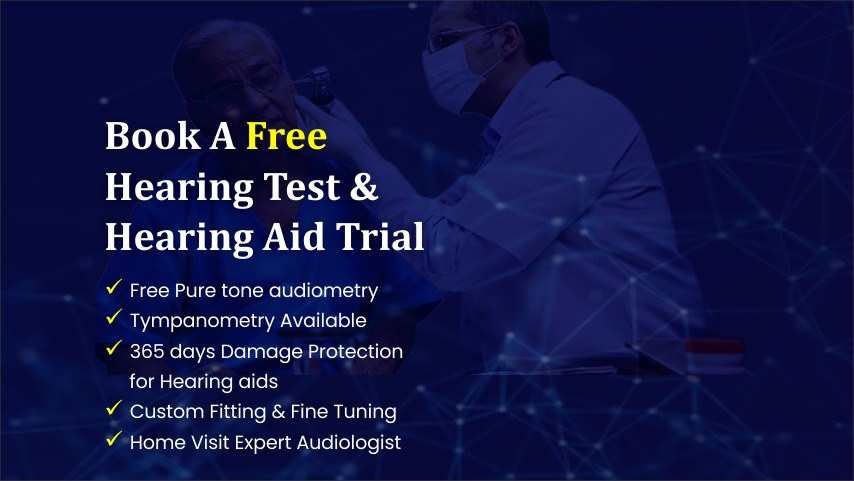 Book A Free Hearing Test & Hearing Aid Trial

✓ Free Pure tone audiometry
✓ Tympanometry Available
✓ 365 days Damage Protection for Hearing aids
✓ Custom Fitting & Fine Tuning
✓ Home Visit Expert Audiologist